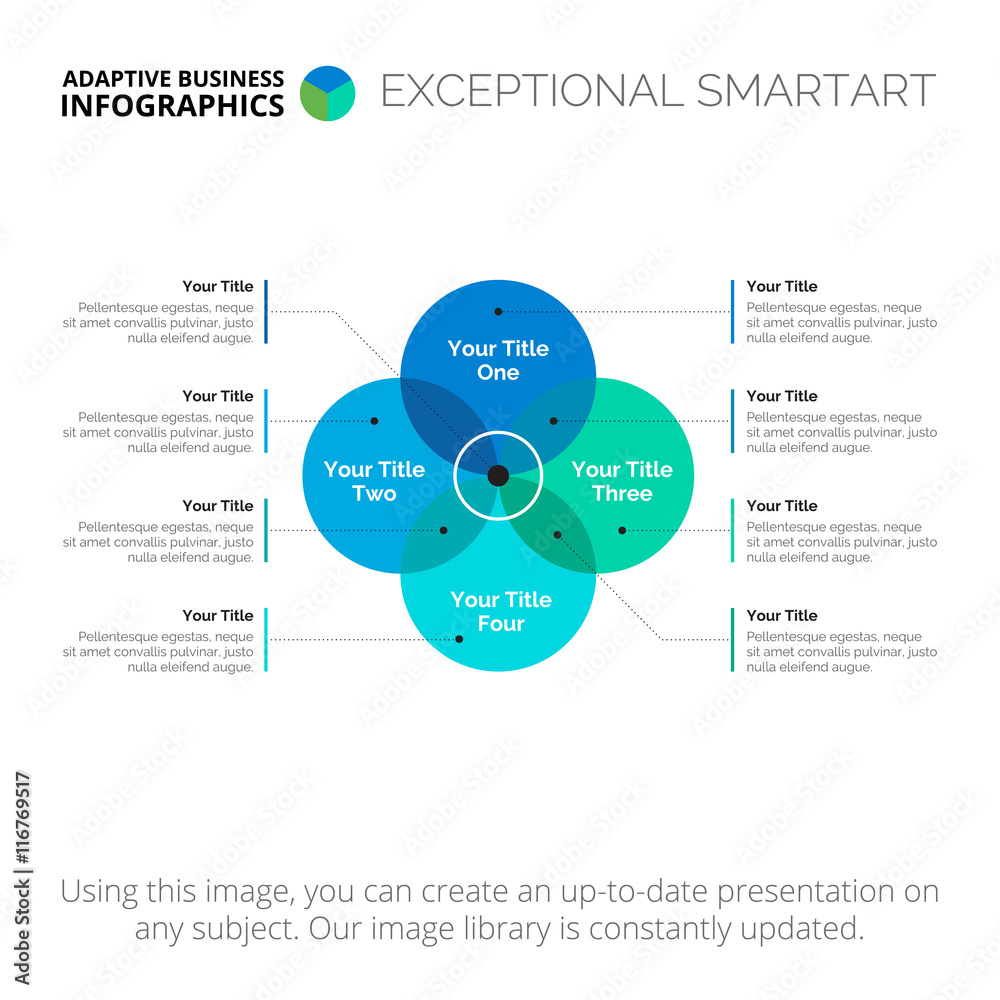 ADAPTIVE BUSINESS INFOGRAPHICS

EXCEPTIONAL SMARTART

Your Title
Pellentesque egestas, neque sit amet convallis pulvinar, justo nulla eleifend augue.

Your Title
Pellentesque egestas, neque sit amet convallis pulvinar, justo nulla eleifend augue.

Your Title
Pellentesque egestas, neque sit amet convallis pulvinar, justo nulla eleifend augue.

Your Title
Pellentesque egestas, neque sit amet convallis pulvinar, justo nulla eleifend augue.

Your Title One

Your Title Two

Your Title Three

Your Title Four

Your Title
Pellentesque egestas, neque sit amet convallis pulvinar, justo nulla eleifend augue.

Your Title
Pellentesque egestas, neque sit amet convallis pulvinar, justo nulla eleifend augue.

Your Title
Pellentesque egestas, neque sit amet convallis pulvinar, justo nulla eleifend augue.

Your Title
Pellentesque egestas, neque sit amet convallis pulvinar, justo nulla eleifend augue.

Using this image, you can create an up-to-date presentation on any subject. Our image library is constantly updated.

Adobe Stock | #116769517